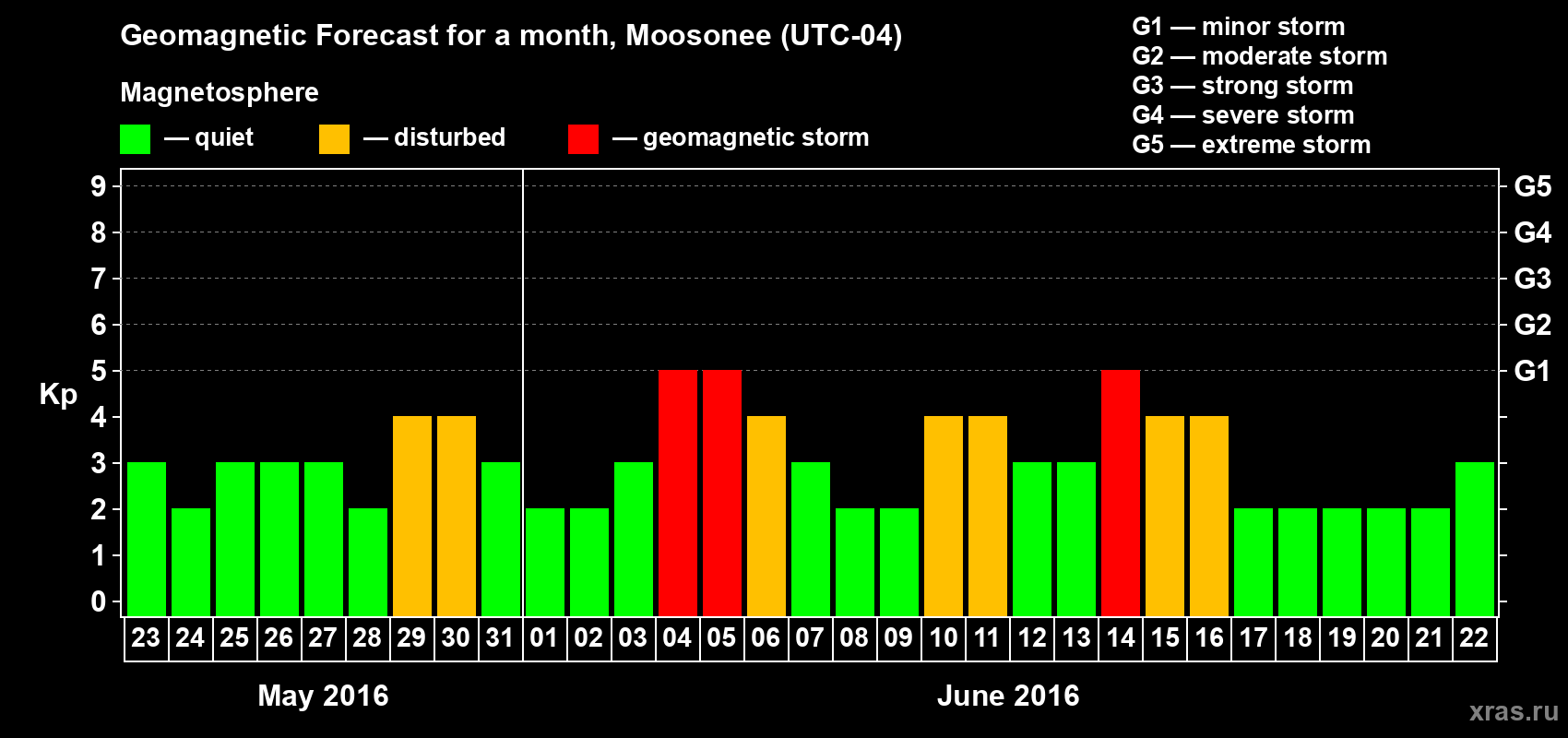 Geomagnetic Forecast for a month, Moosonee (UTC-04)

Magnetosphere

— quiet — disturbed — geomagnetic storm

G1 — minor storm
G2 — moderate storm
G3 — strong storm
G4 — severe storm
G5 — extreme storm

Kp

9
8
7
6
5
4
3
2
1
0

G5
G4
G3
G2
G1

23 24 25 26 27 28 29 30 31 01 02 03 04 05 06 07 08 09 10 11 12 13 14 15 16 17 18 19 20 21 22

May 2016

June 2016

xras.ru